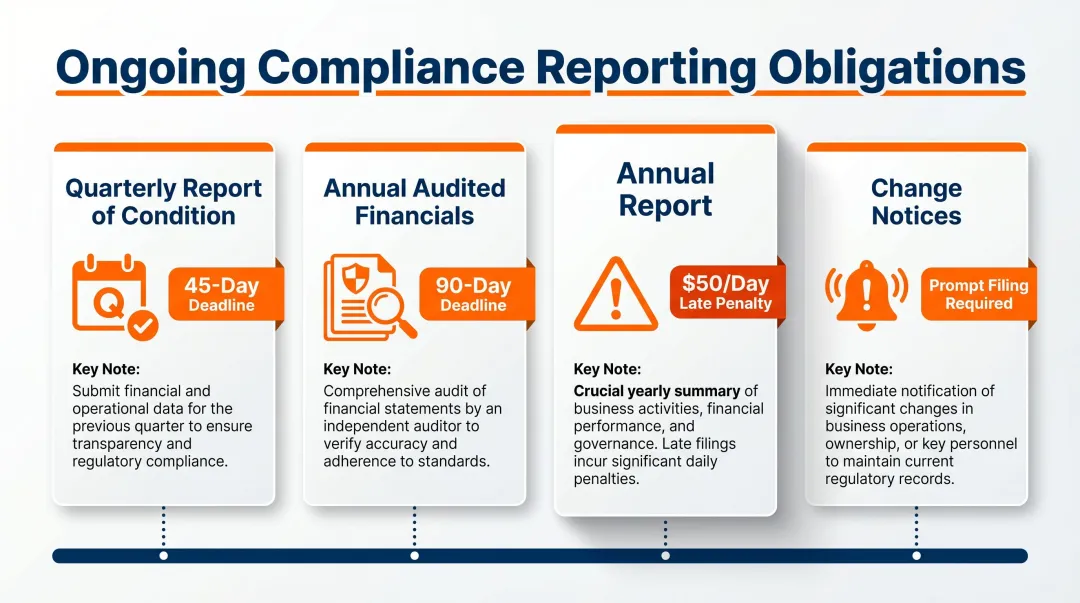 Ongoing Compliance Reporting Obligations

Quarterly Report of Condition

Q

45-Day Deadline

Key Note:
Submit financial and operational data for the previous quarter to ensure transparency and regulatory compliance.

Annual Audited Financials

90-Day Deadline

Key Note:
Comprehensive audit of financial statements by an independent auditor to verify accuracy and adherence to standards.

Annual Report

$50/Day Late Penalty

Key Note:
Crucial yearly summary of business activities, financial performance, and governance. Late filings incur significant daily penalties.

Change Notices

Prompt Filing Required

Key Note:
Immediate notification of significant changes in business operations, ownership, or key personnel to maintain current regulatory records.